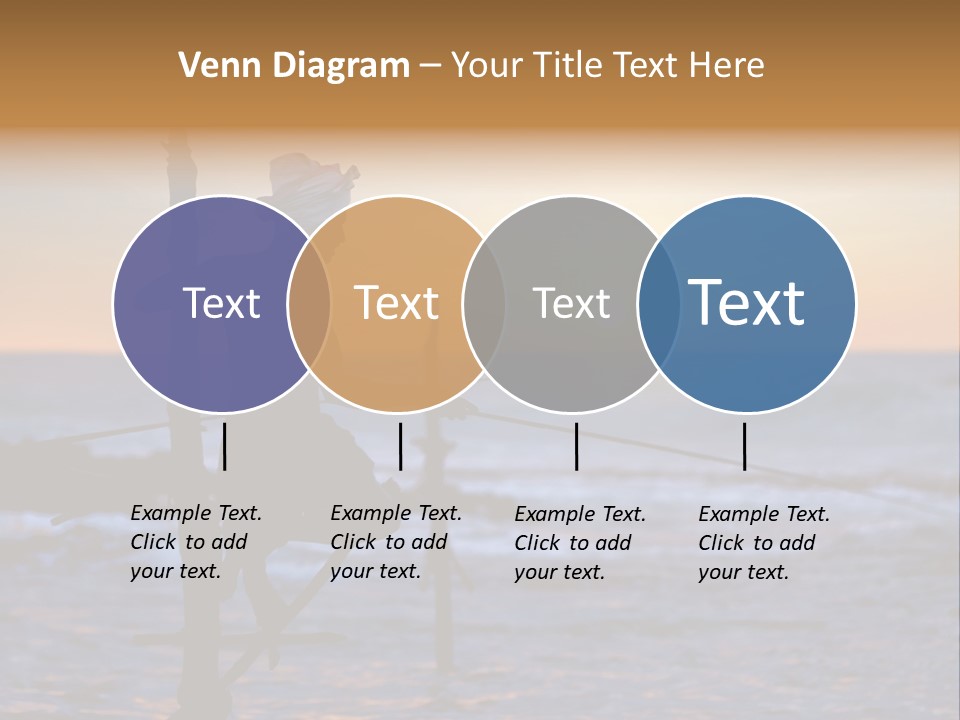 Venn Diagram – Your Title Text Here

Text

Text

Text

Text

Example Text. Click to add your text.

Example Text. Click to add your text.

Example Text. Click to add your text.

Example Text. Click to add your text.